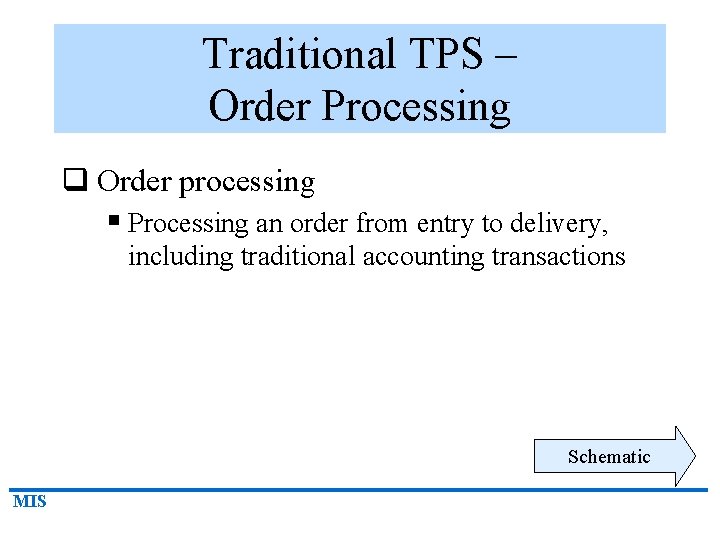 Traditional TPS –
Order Processing

❑ Order processing

▪ Processing an order from entry to delivery, including traditional accounting transactions

Schematic

MIS